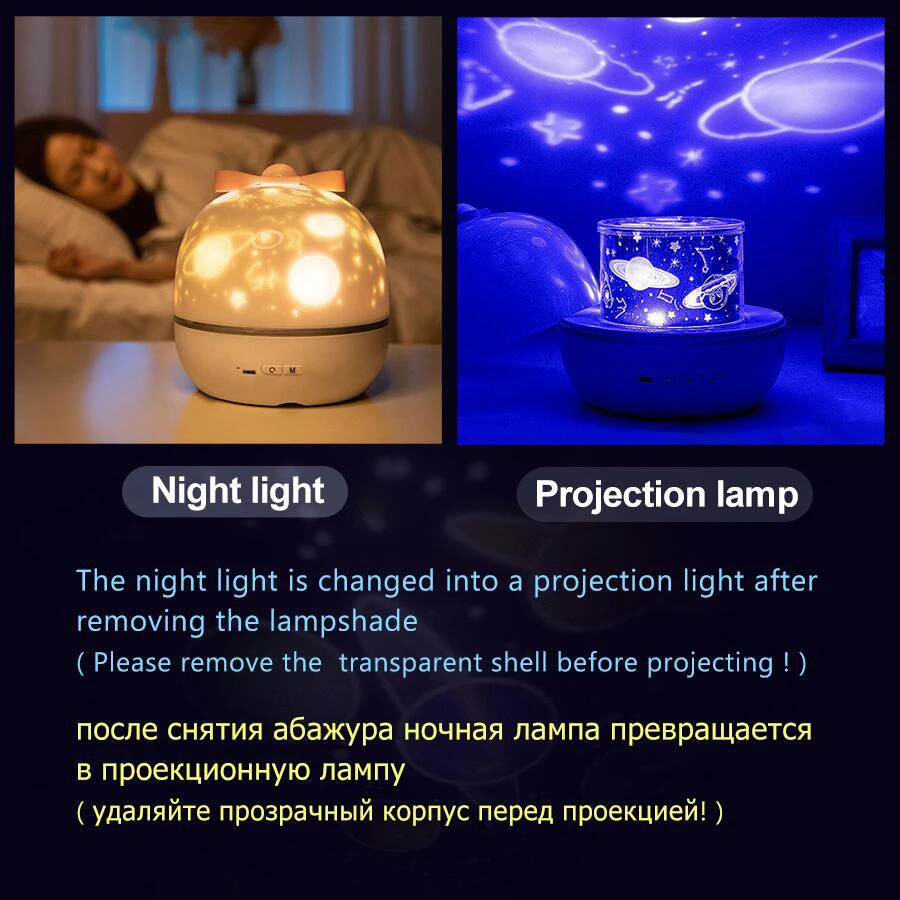 Night light

Projection lamp

The night light is changed into a projection light after removing the lampshade

( Please remove the transparent shell before projecting ! )

после снятия абажура ночная лампа превращается в проекционную лампу

( удаляйте прозрачный корпус перед проекцией! )